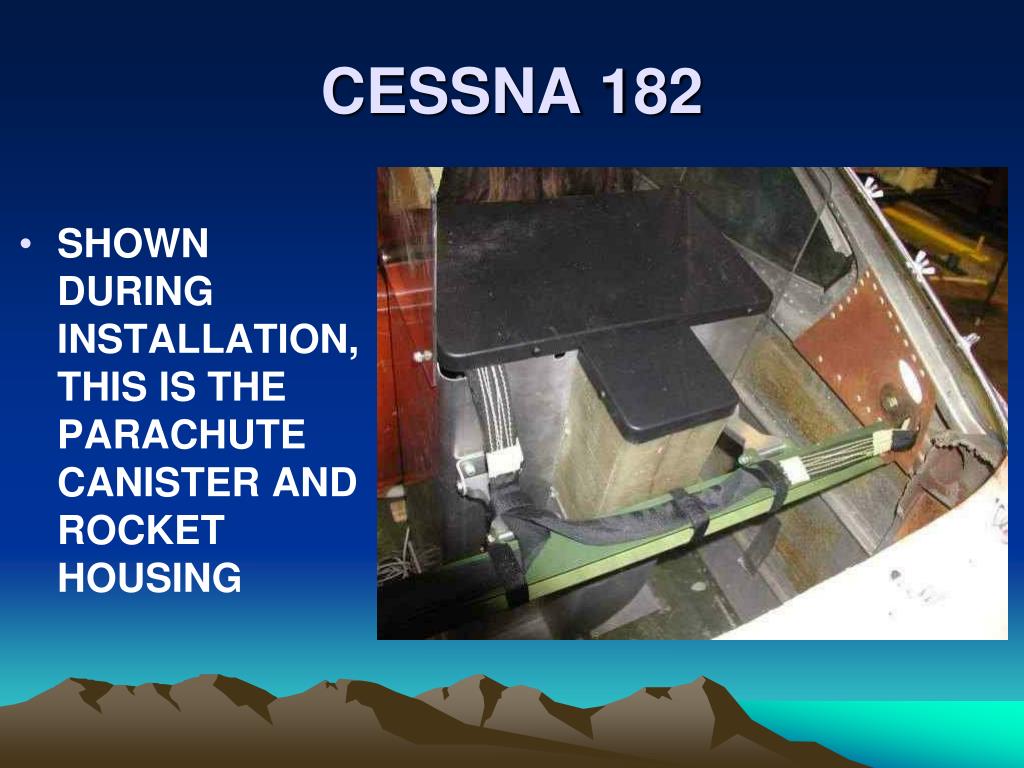 CESSNA 182

• SHOWN DURING INSTALLATION, THIS IS THE PARACHUTE CANISTER AND ROCKET HOUSING